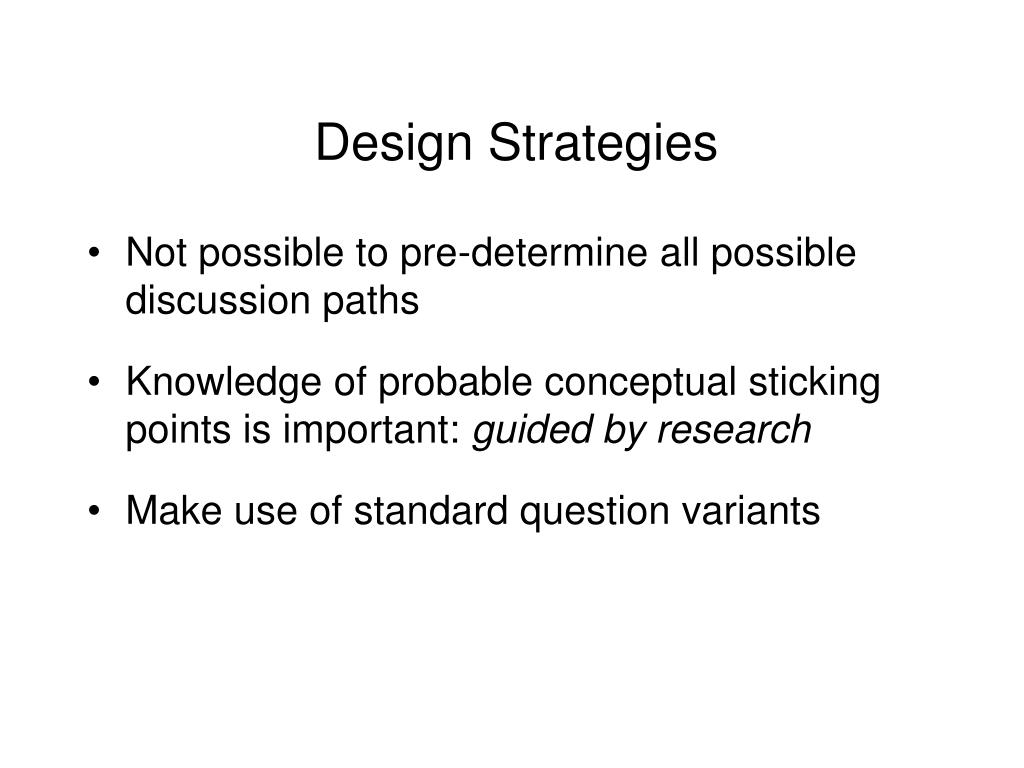 Design Strategies

• Not possible to pre-determine all possible discussion paths

• Knowledge of probable conceptual sticking points is important: guided by research

• Make use of standard question variants